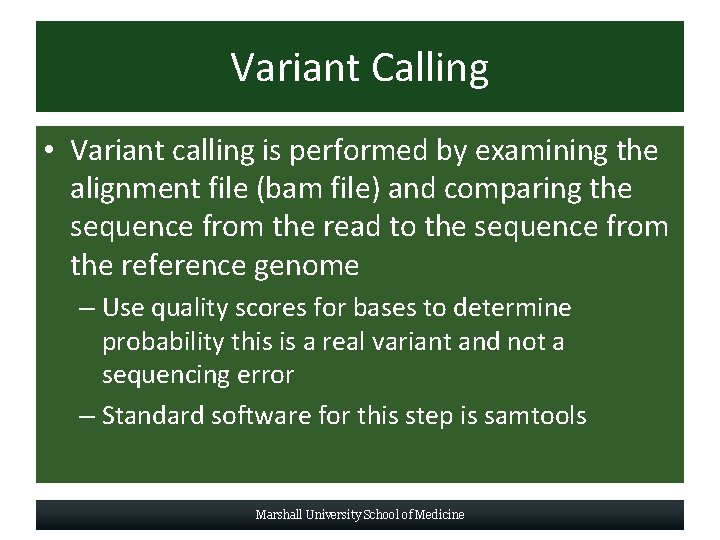 Variant Calling

• Variant calling is performed by examining the alignment file (bam file) and comparing the sequence from the read to the sequence from the reference genome

– Use quality scores for bases to determine probability this is a real variant and not a sequencing error

– Standard software for this step is samtools

Marshall University School of Medicine